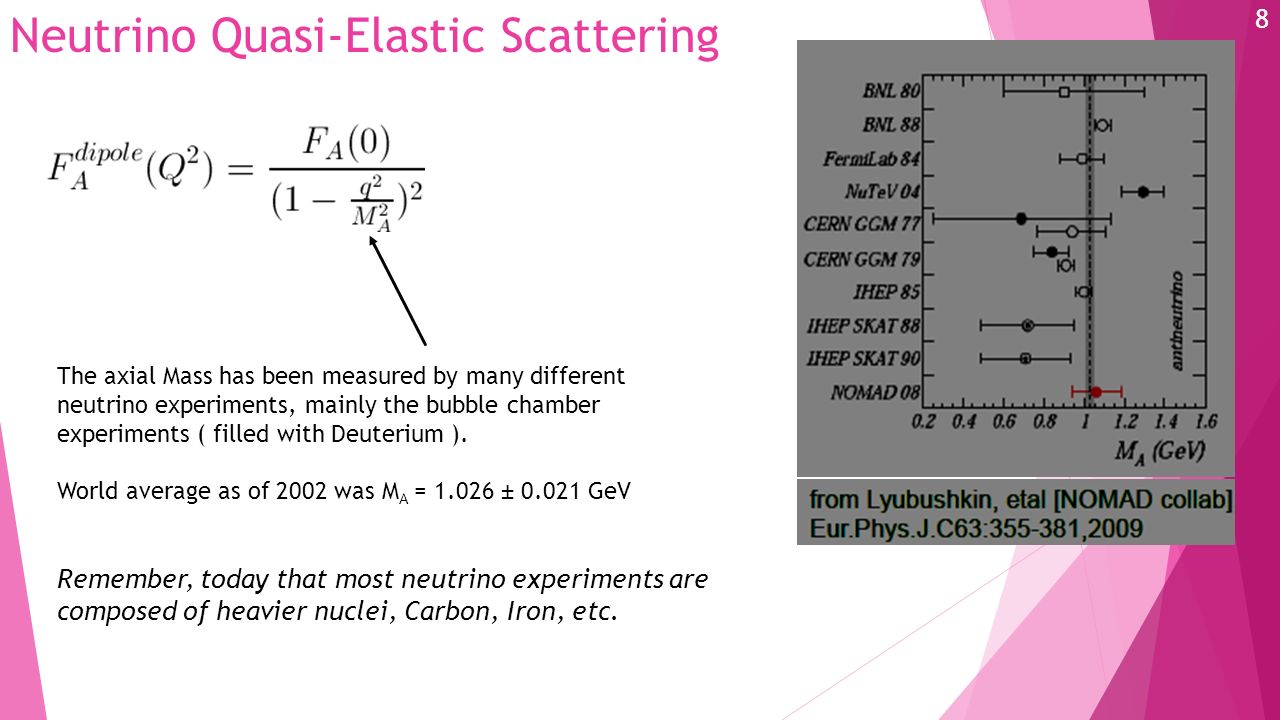 Neutrino Quasi-Elastic Scattering

8

$F_A^{dipole}(Q^2) = \frac{F_A(0)}{(1 - \frac{q^2}{M_A^2})^2}$

The axial Mass has been measured by many different neutrino experiments, mainly the bubble chamber experiments ( filled with Deuterium ).

World average as of 2002 was $M_A$ = 1.026 ± 0.021 GeV

Remember, today that most neutrino experiments are composed of heavier nuclei, Carbon, Iron, etc.

BNL 80
BNL 88
FermiLab 84
NuTeV 04
CERN GGM 77
CERN GGM 79
IHEP 85
IHEP SKAT 88
IHEP SKAT 90
NOMAD 08

antineutrino

0.2 0.4 0.6 0.8 1 1.2 1.4 1.6

$M_A$ (GeV)

from Lyubushkin, etal [NOMAD collab]
Eur.Phys.J.C63:355-381,2009